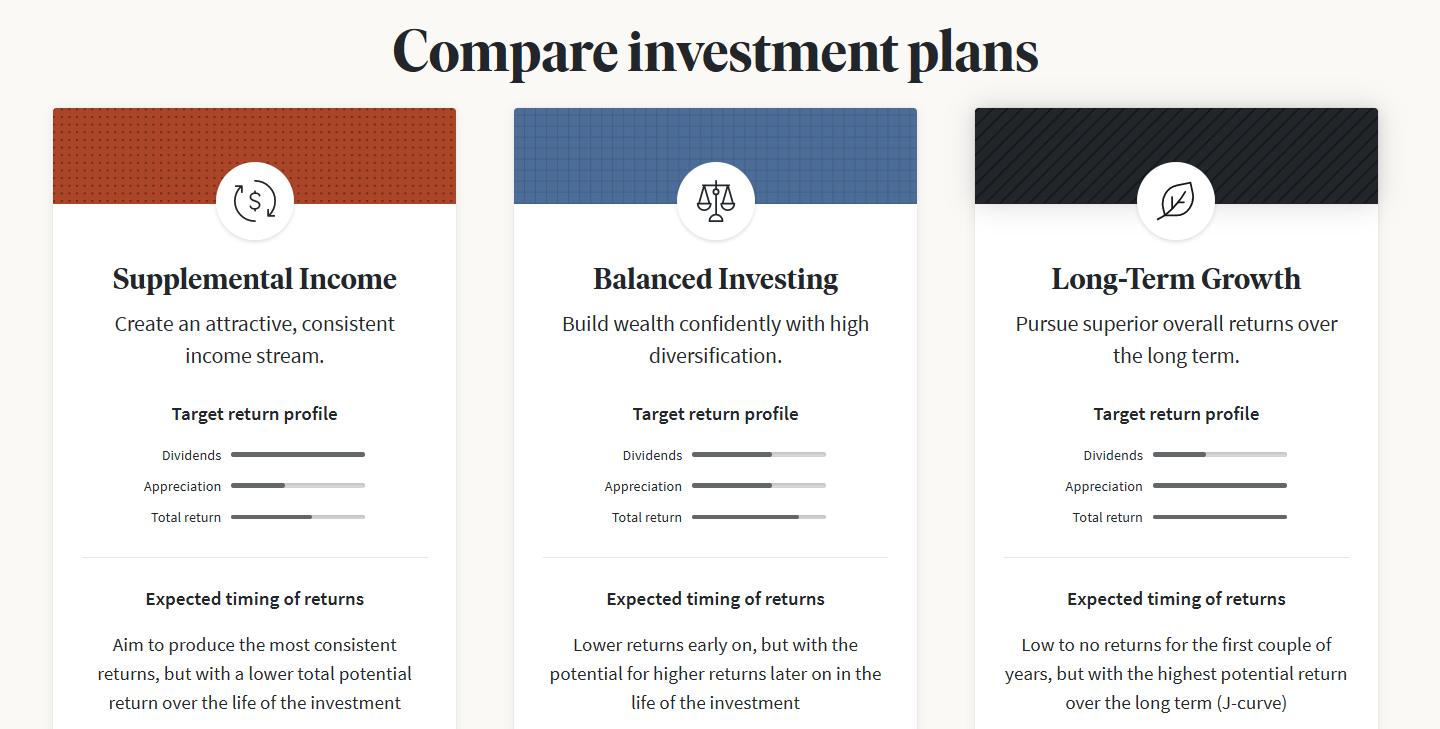 Compare investment plans

Supplemental Income

Create an attractive, consistent income stream.

Target return profile

Dividends

Appreciation

Total return

Expected timing of returns

Aim to produce the most consistent returns, but with a lower total potential return over the life of the investment

Balanced Investing

Build wealth confidently with high diversification.

Target return profile

Dividends

Appreciation

Total return

Expected timing of returns

Lower returns early on, but with the potential for higher returns later on in the life of the investment

Long-Term Growth

Pursue superior overall returns over the long term.

Target return profile

Dividends

Appreciation

Total return

Expected timing of returns

Low to no returns for the first couple of years, but with the highest potential return over the long term (J-curve)